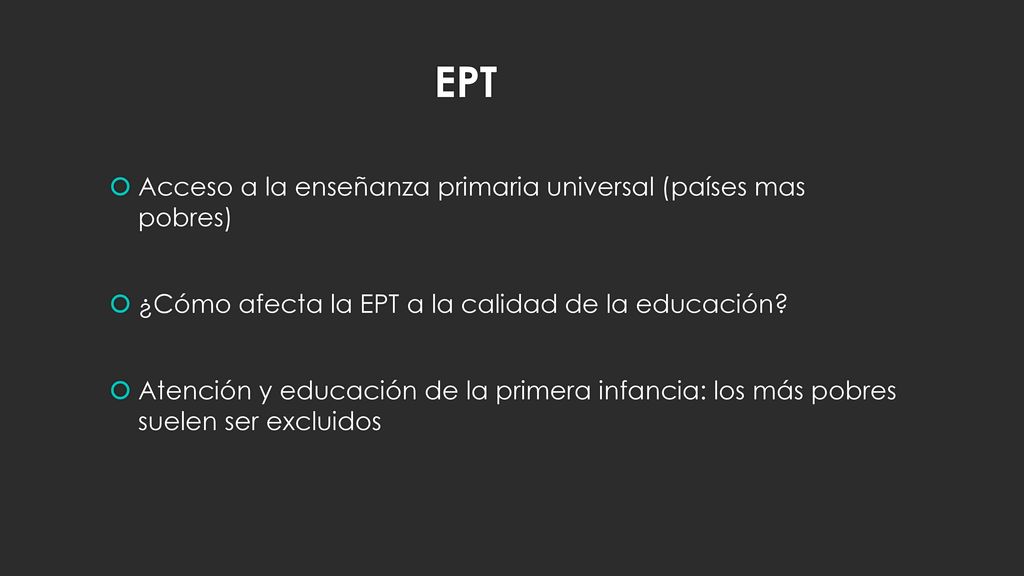 EPT

Acceso a la enseñanza primaria universal (países mas pobres)

¿Cómo afecta la EPT a la calidad de la educación?

Atención y educación de la primera infancia: los más pobres suelen ser excluidos